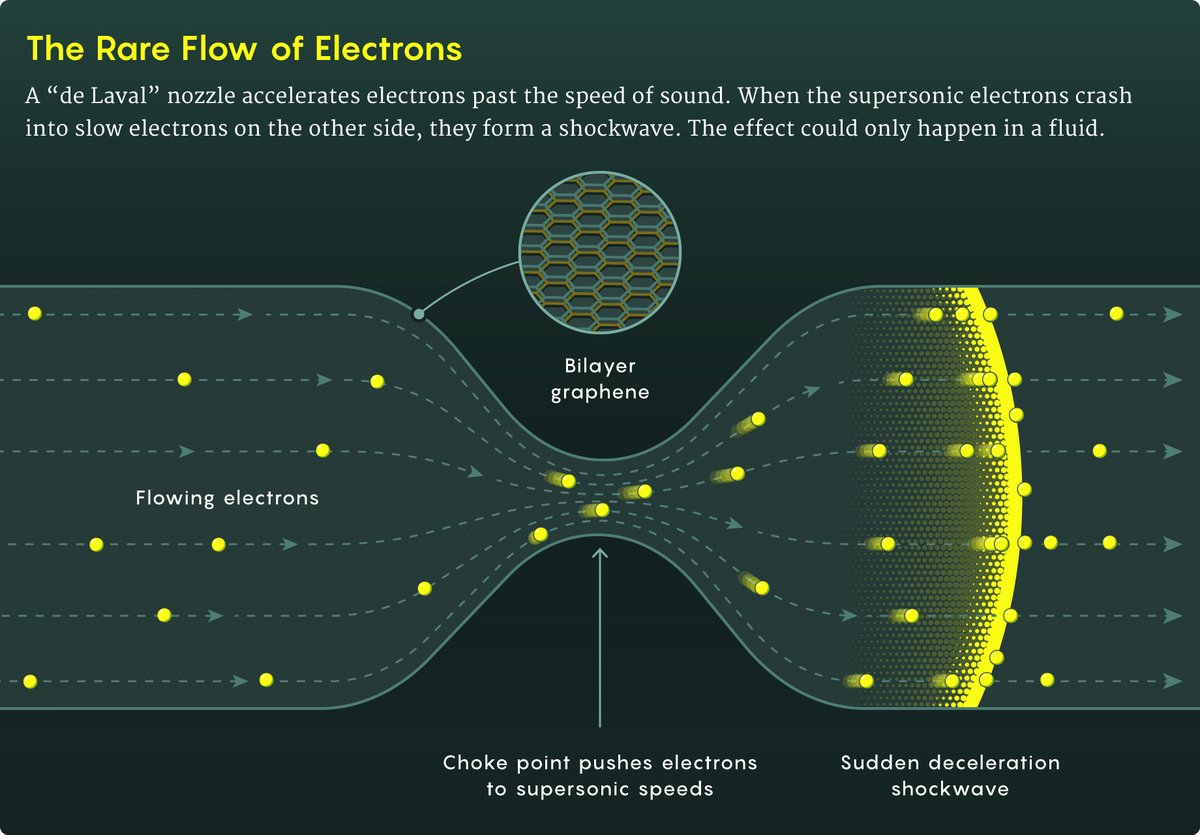 The Rare Flow of Electrons

A “de Laval” nozzle accelerates electrons past the speed of sound. When the supersonic electrons crash into slow electrons on the other side, they form a shockwave. The effect could only happen in a fluid.

Bilayer graphene

Flowing electrons

Choke point pushes electrons to supersonic speeds

Sudden deceleration shockwave